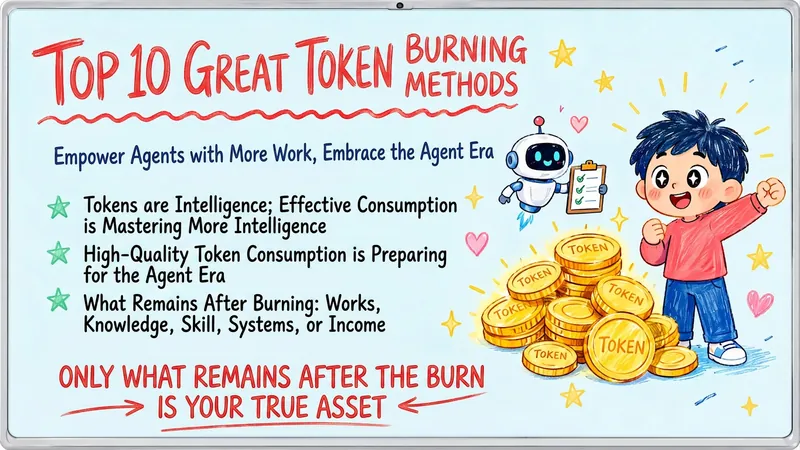 TOP 10 GREAT TOKEN BURNING METHODS

Empower Agents with More Work, Embrace the Agent Era

Tokens are Intelligence; Effective Consumption is Mastering More Intelligence

High-Quality Token Consumption is Preparing for the Agent Era

What Remains After Burning: Works, Knowledge, Skill, Systems, or Income

ONLY WHAT REMAINS AFTER THE BURN IS YOUR TRUE ASSET

TOKEN
TOKEN
TOKEN
TOKEN
TOKEN
TOKEN